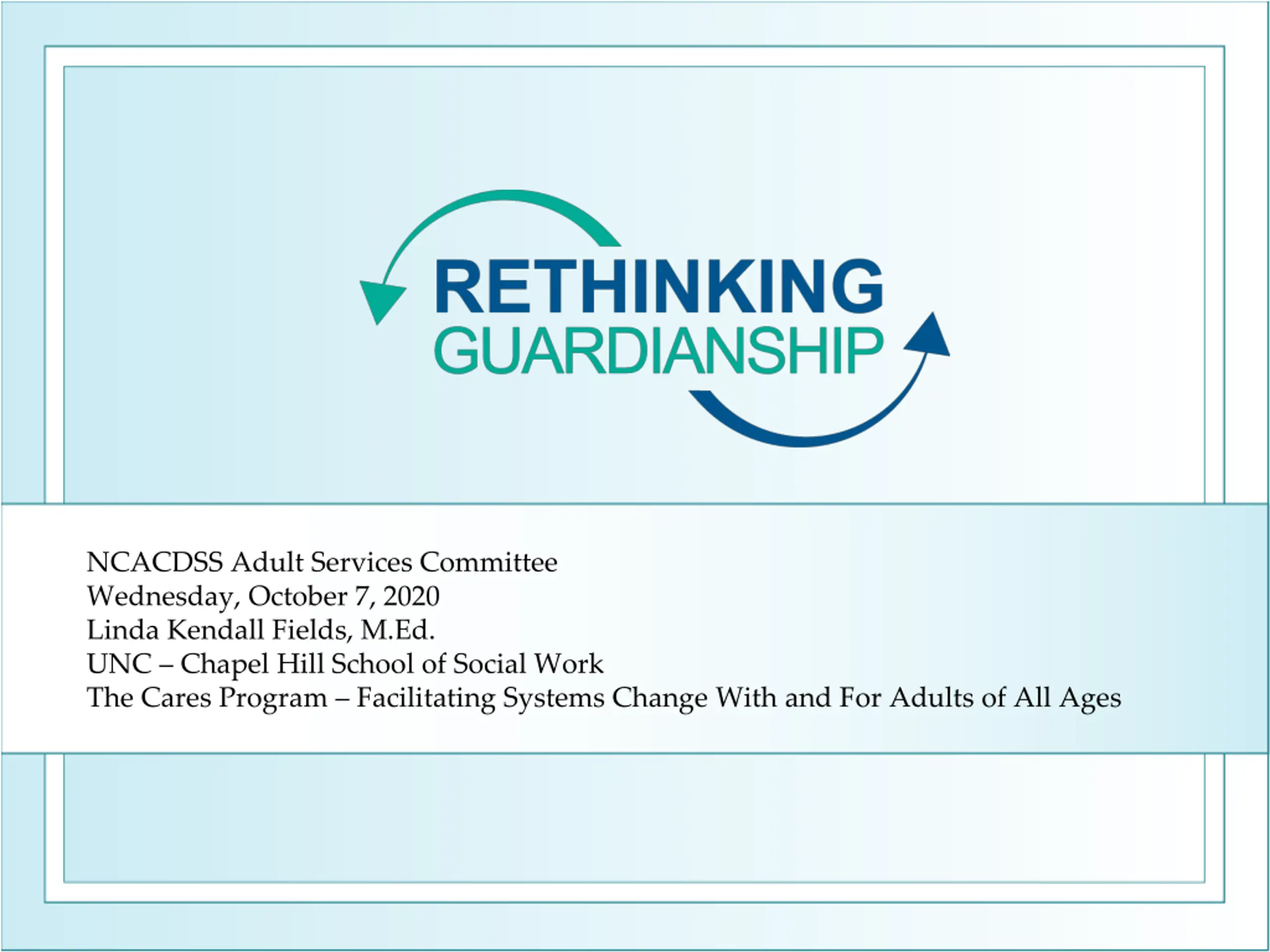 RETHINKING
GUARDIANSHIP

NCACDSS Adult Services Committee
Wednesday, October 7, 2020
Linda Kendall Fields, M.Ed.
UNC – Chapel Hill School of Social Work
The Cares Program – Facilitating Systems Change With and For Adults of All Ages